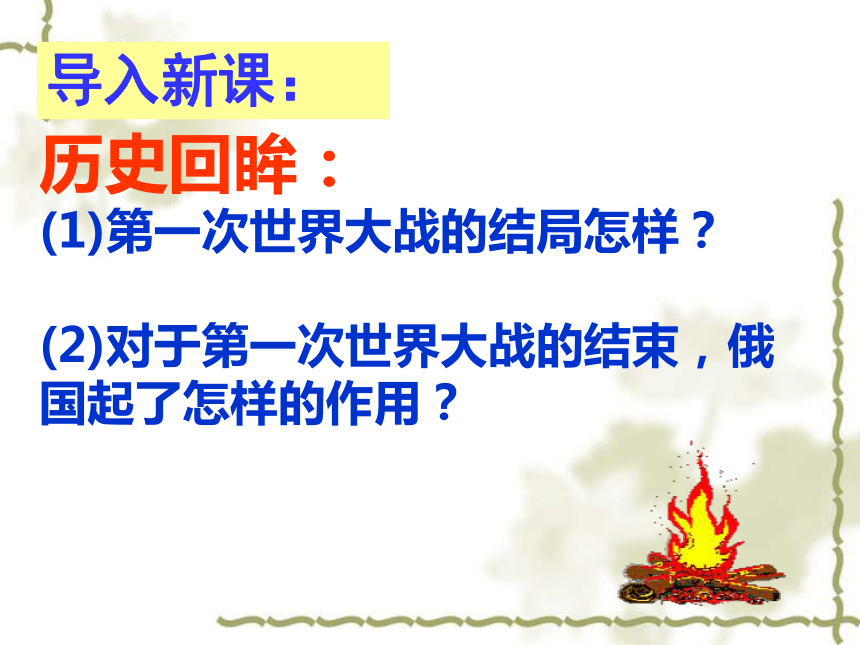 导入新课：

历史回眸：

(1)第一次世界大战的结局怎样？

(2)对于第一次世界大战的结束，俄国起了怎样的作用？